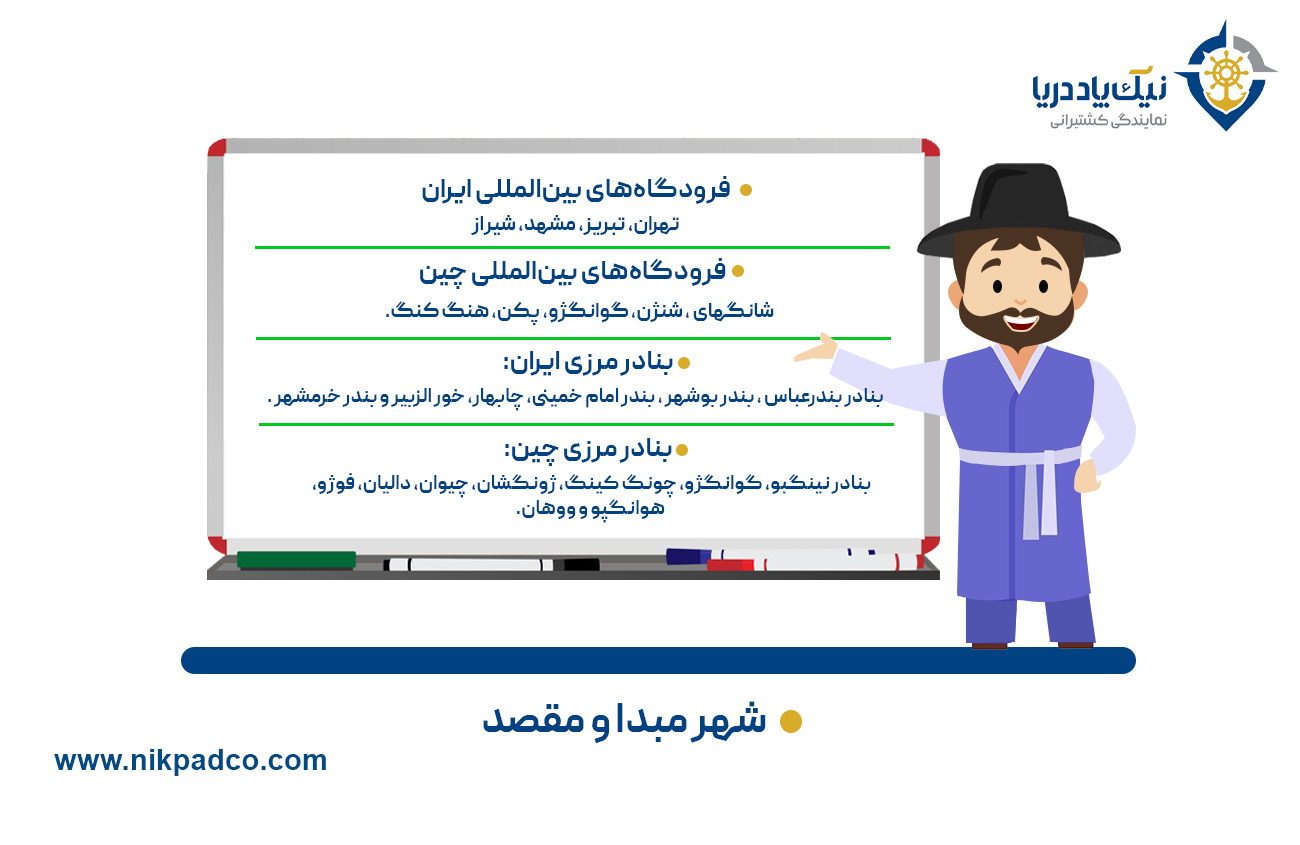 نیک یاد دریا
نمایندگی کشتیرانی

فرودگاه‌های بین‌المللی ایران
تهران، تبریز، مشهد، شیراز

فرودگاه‌های بین‌المللی چین
شانگهای، شنژن، گوانگژو، پکن، هنگ کنگ.

بنادر مرزی ایران:
بنادر بندرعباس، بندر بوشهر، بندر امام خمینی، چابهار، خور الزبیر و بندر خرمشهر.

بنادر مرزی چین:
بنادر نینگبو، گوانگژو، چونگ کینگ، ژونگشان، چیوان، دالیان، فوژو، هوانگپو و ووهان.

شهر مبدا و مقصد

www.nikpadco.com